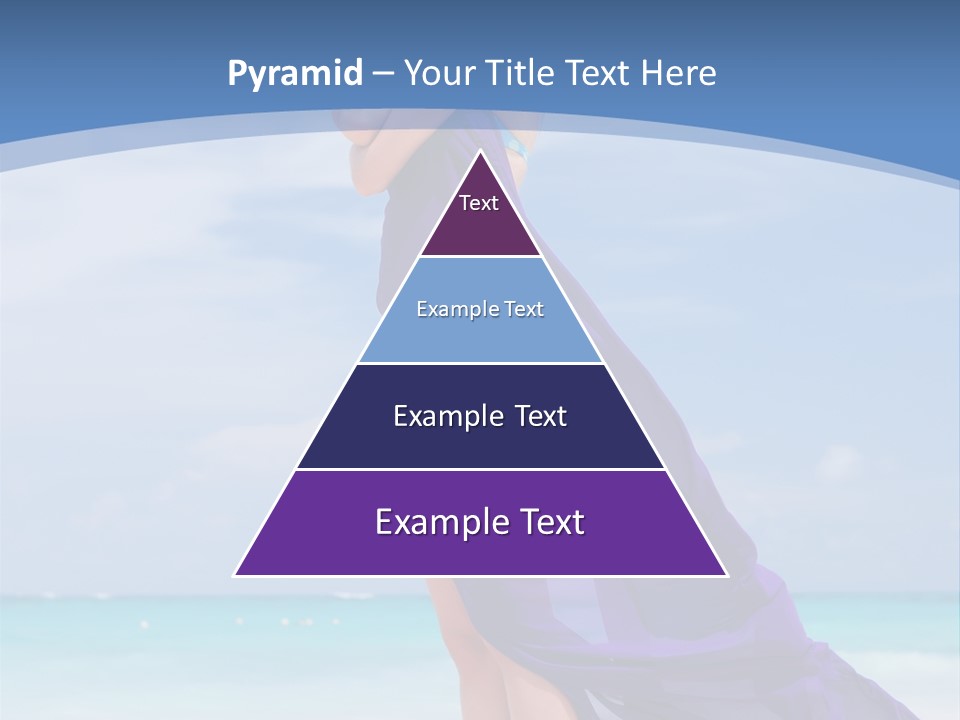 Pyramid – Your Title Text Here

Text

Example Text

Example Text

Example Text